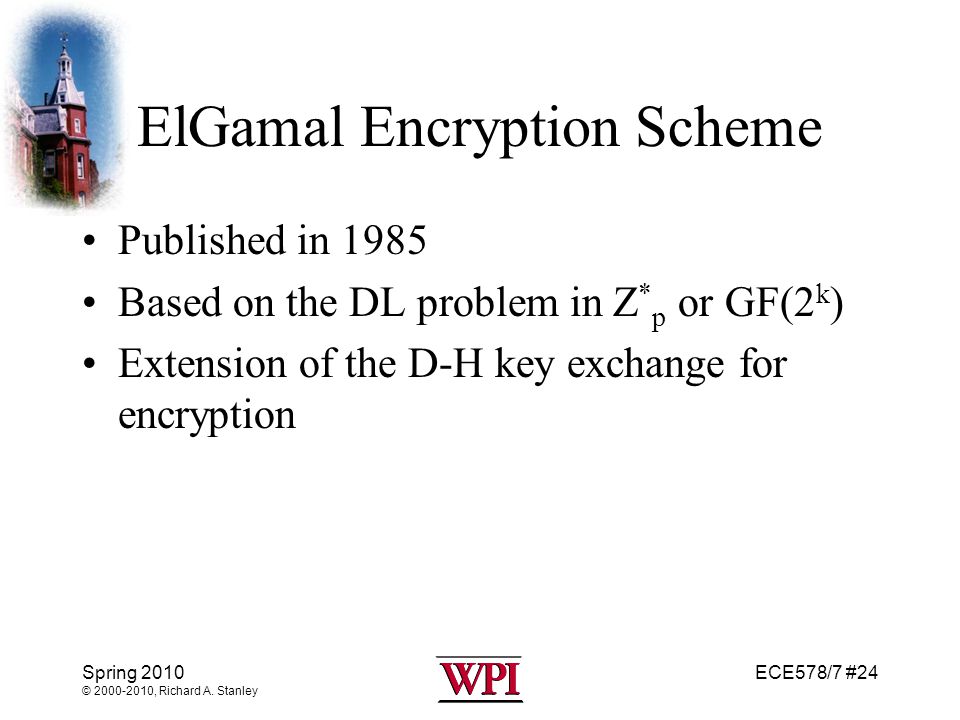 ElGamal Encryption Scheme

• Published in 1985
• Based on the DL problem in $Z^*_p$ or $GF(2^k)$
• Extension of the D-H key exchange for encryption

Spring 2010
© 2000-2010, Richard A. Stanley

WPI

ECE578/7 #24